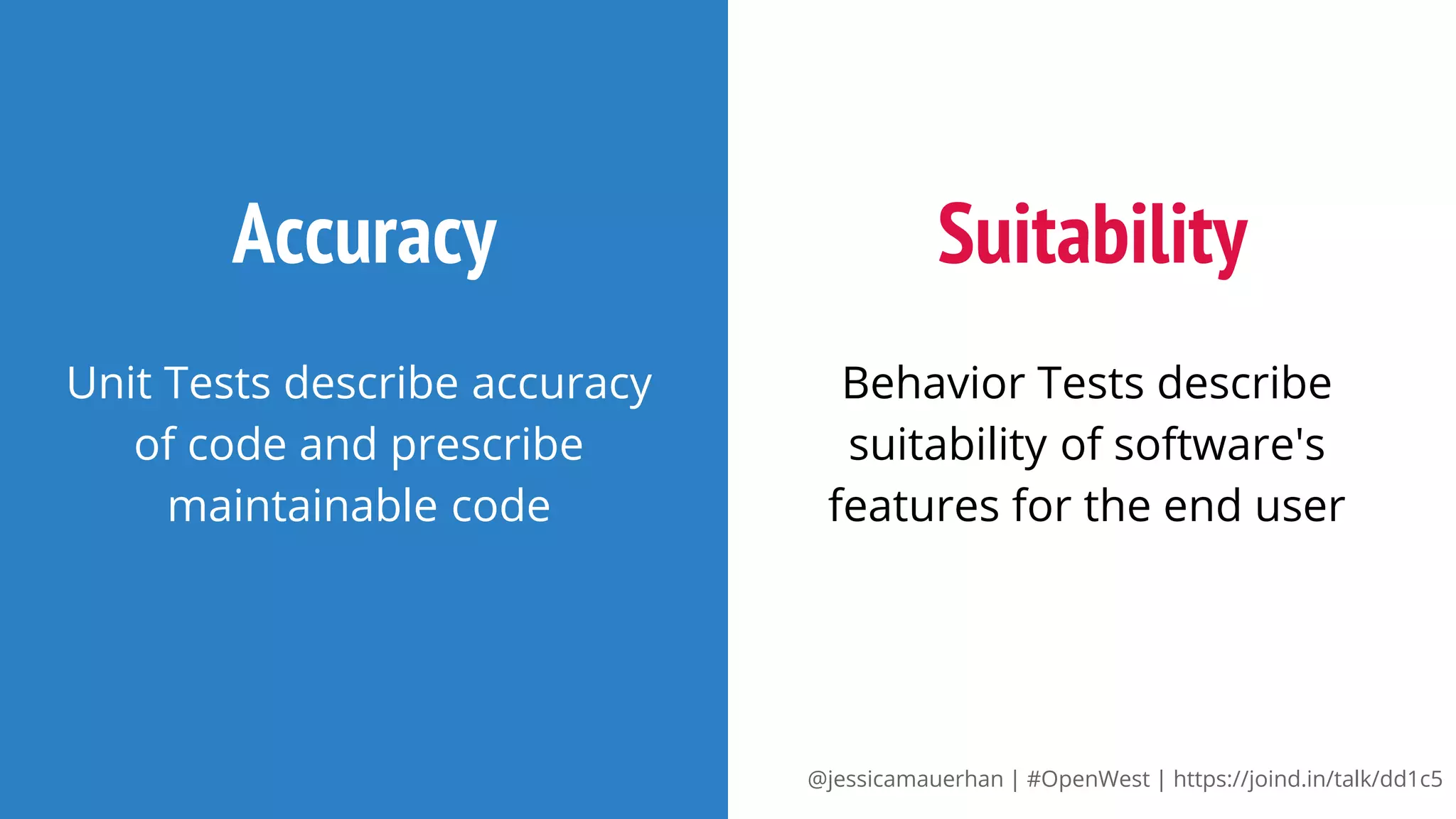 Accuracy

Unit Tests describe accuracy of code and prescribe maintainable code

Suitability

Behavior Tests describe suitability of software's features for the end user

@jessicamauerhan | #OpenWest | https://joind.in/talk/dd1c5